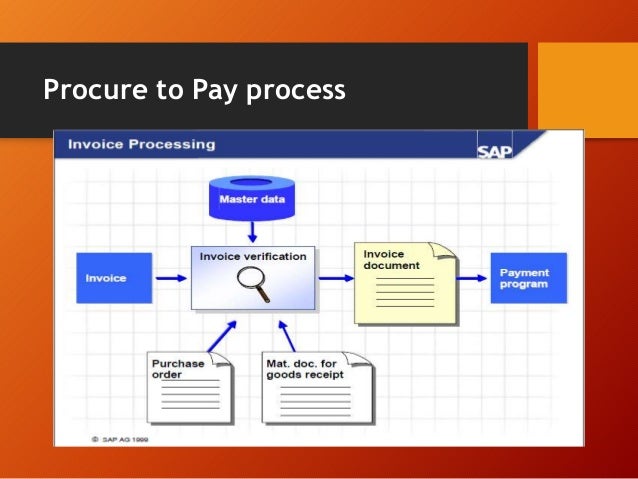 Procure to Pay process

Invoice Processing

SAP

Master data

Invoice

Invoice verification

Invoice document

Payment program

Purchase order

Mat. doc. for goods receipt

© SAP AG 1999